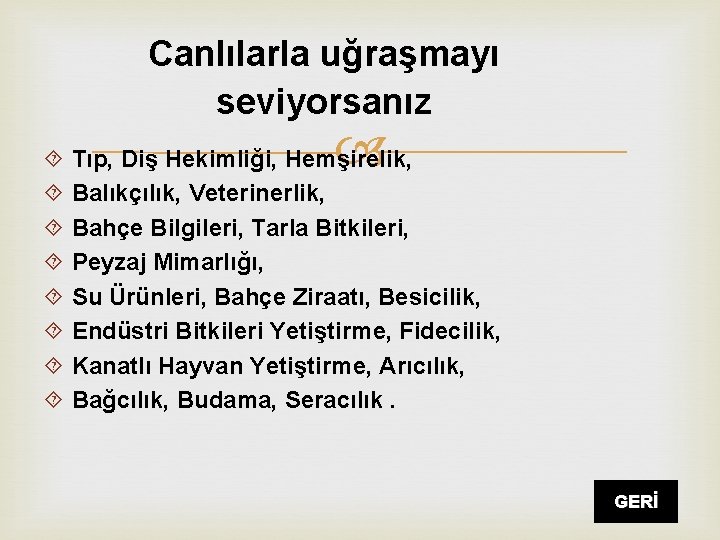 Canlılarla uğraşmayı seviyorsanız

Tıp, Diş Hekimliği, Hemşirelik,
Balıkçılık, Veterinerlik,
Bahçe Bilgileri, Tarla Bitkileri,
Peyzaj Mimarlığı,
Su Ürünleri, Bahçe Ziraatı, Besicilik,
Endüstri Bitkileri Yetiştirme, Fidecilik,
Kanatlı Hayvan Yetiştirme, Arıcılık,
Bağcılık, Budama, Seracılık .

GERİ